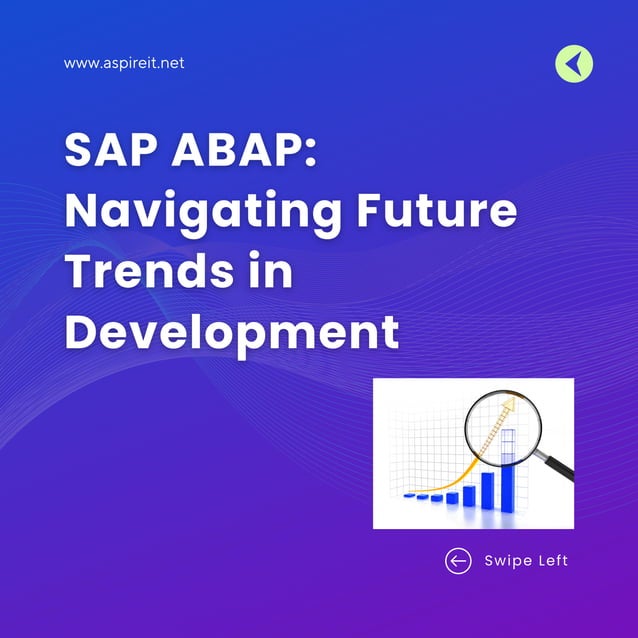 www.aspireit.net

SAP ABAP: Navigating Future Trends in Development

Swipe Left